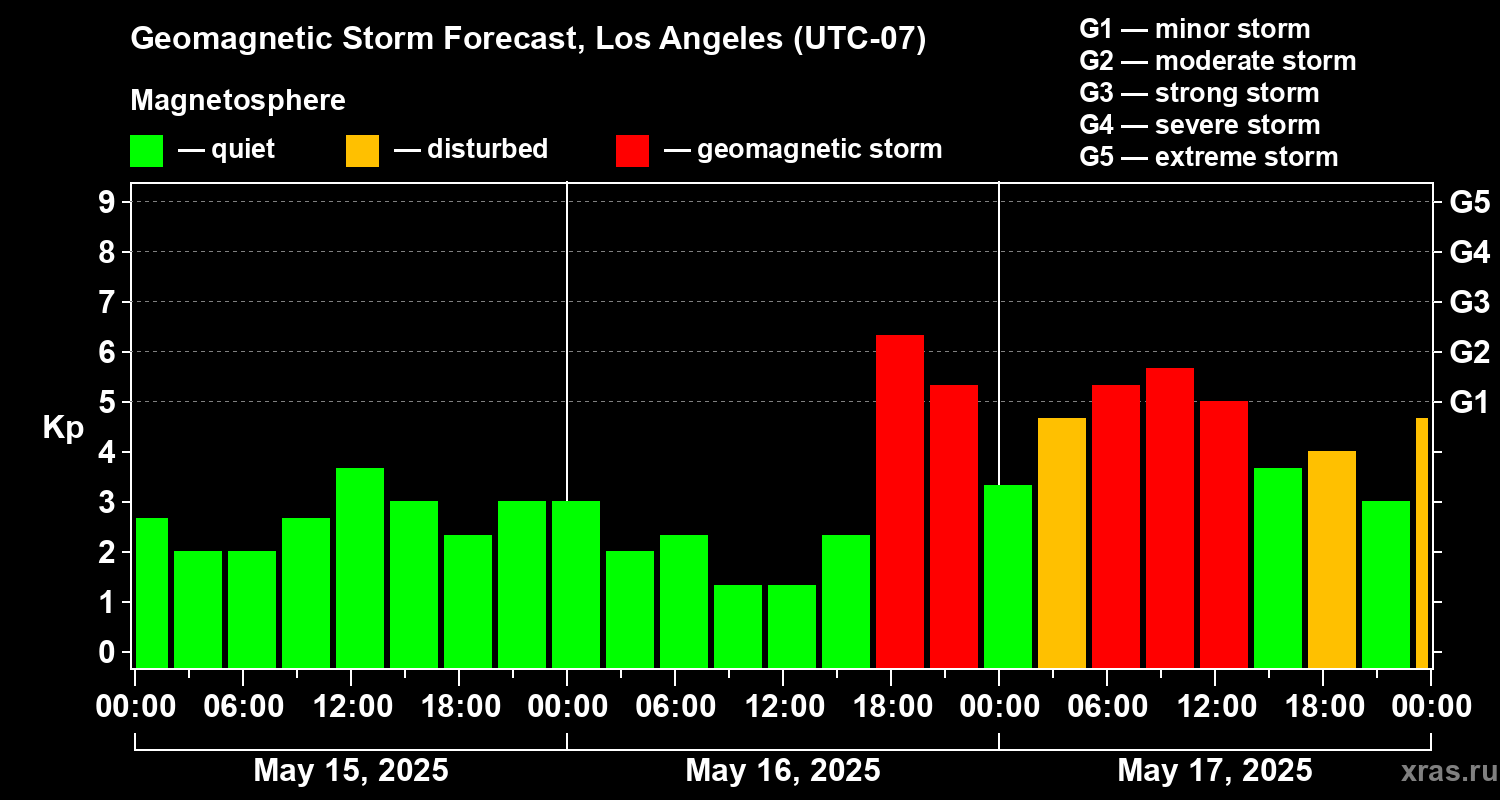 Geomagnetic Storm Forecast, Los Angeles (UTC-07)

Magnetosphere

— quiet — disturbed — geomagnetic storm

G1 — minor storm
G2 — moderate storm
G3 — strong storm
G4 — severe storm
G5 — extreme storm

Kp

9
8
7
6
5
4
3
2
1
0

G5
G4
G3
G2
G1

00:00 06:00 12:00 18:00 00:00 06:00 12:00 18:00 00:00 06:00 12:00 18:00 00:00

May 15, 2025
May 16, 2025
May 17, 2025

xras.ru